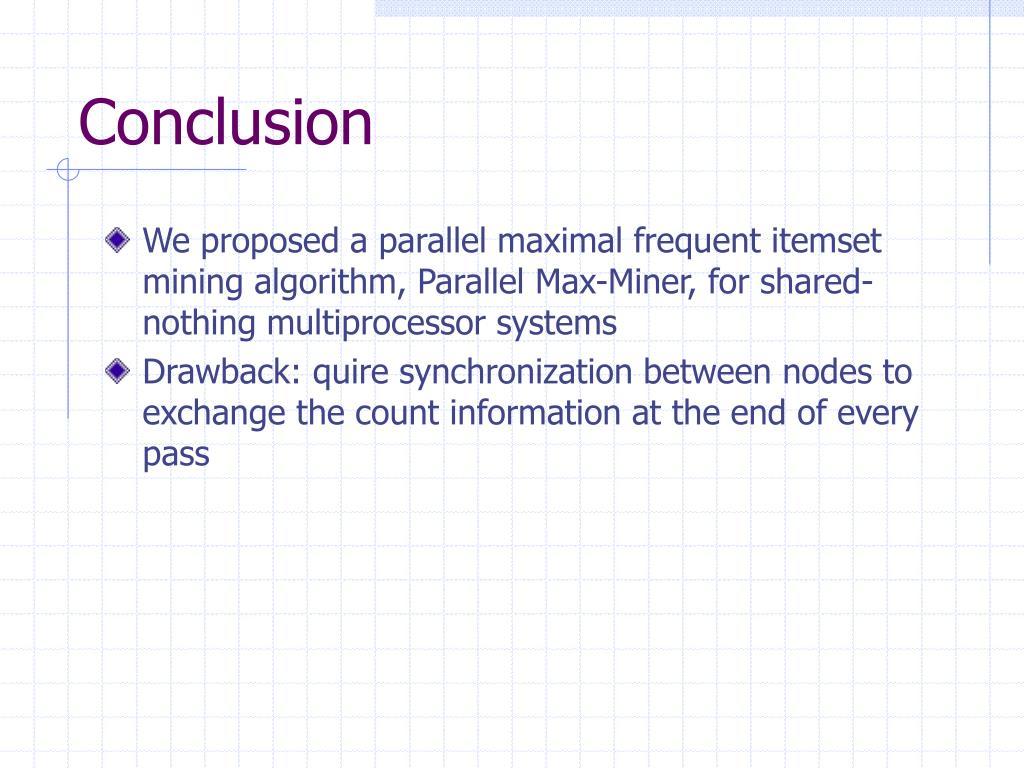 Conclusion

We proposed a parallel maximal frequent itemset mining algorithm, Parallel Max-Miner, for shared-nothing multiprocessor systems

Drawback: quire synchronization between nodes to exchange the count information at the end of every pass